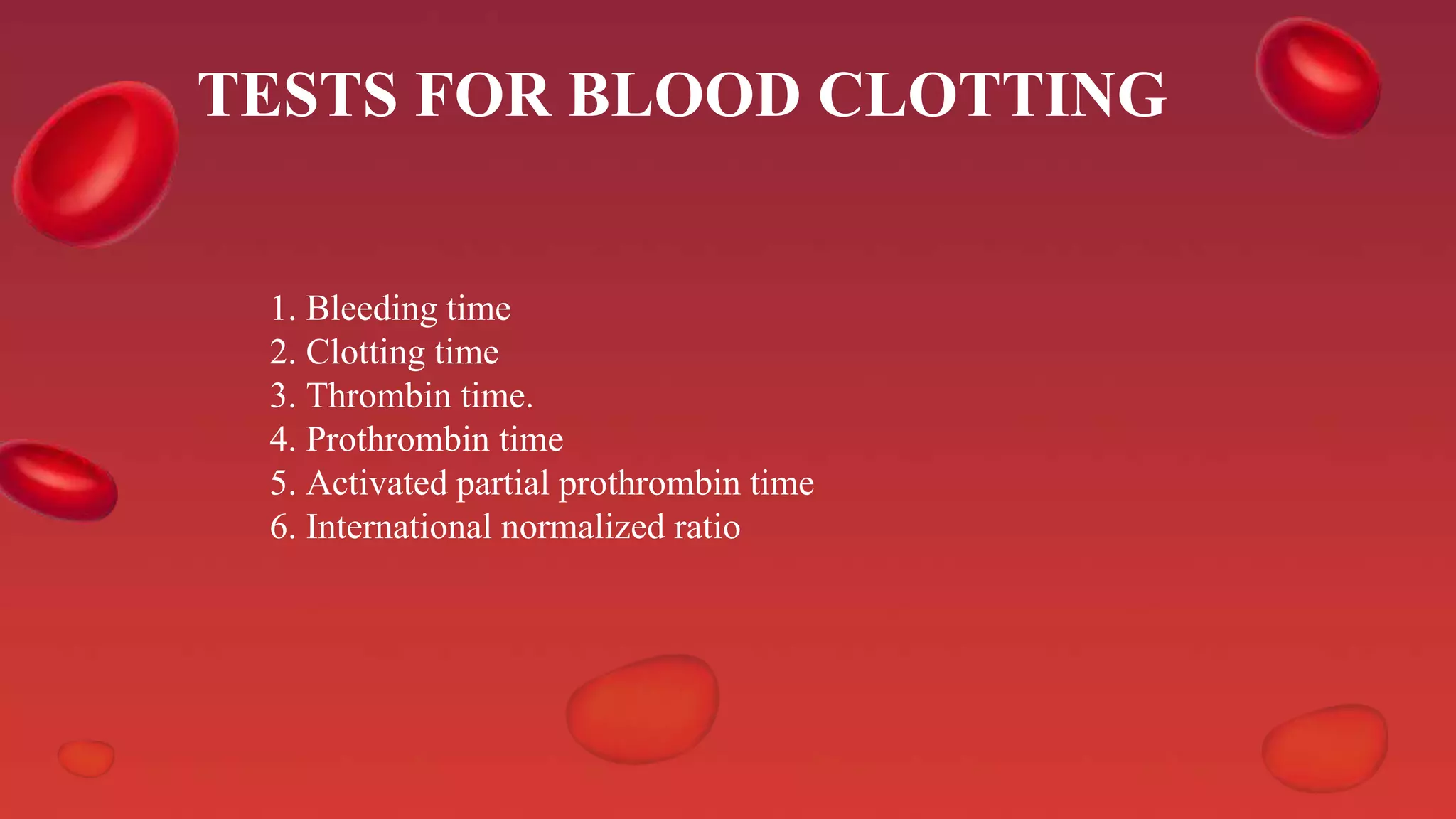 TESTS FOR BLOOD CLOTTING

1. Bleeding time
2. Clotting time
3. Thrombin time.
4. Prothrombin time
5. Activated partial prothrombin time
6. International normalized ratio